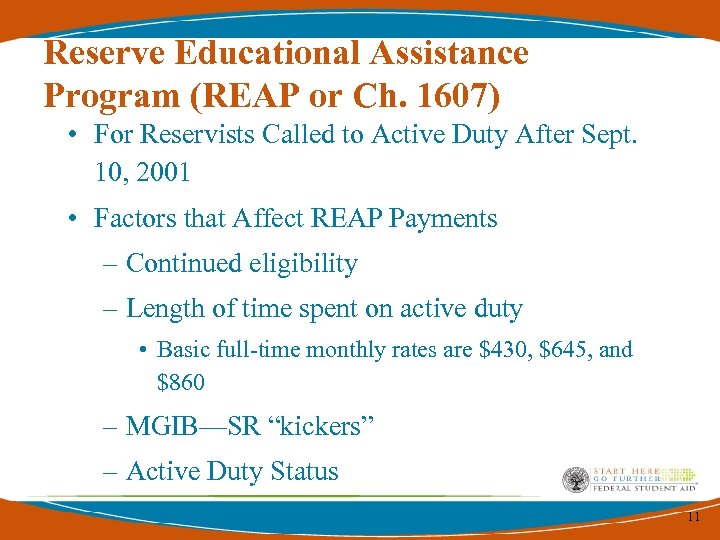 Reserve Educational Assistance Program (REAP or Ch. 1607)

• For Reservists Called to Active Duty After Sept. 10, 2001

• Factors that Affect REAP Payments

– Continued eligibility

– Length of time spent on active duty

• Basic full-time monthly rates are \$430, \$645, and \$860

– MGIB—SR “kickers”

– Active Duty Status

START HERE GO FURTHER FEDERAL STUDENT AID

11